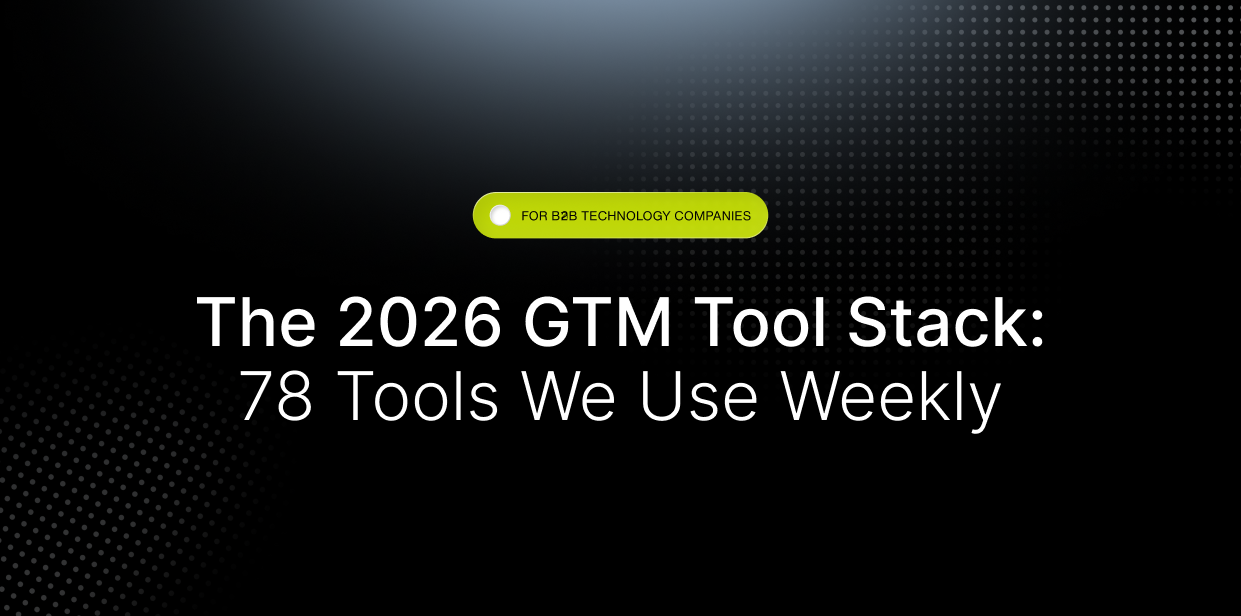 FOR B2B TECHNOLOGY COMPANIES

The 2026 GTM Tool Stack:
78 Tools We Use Weekly